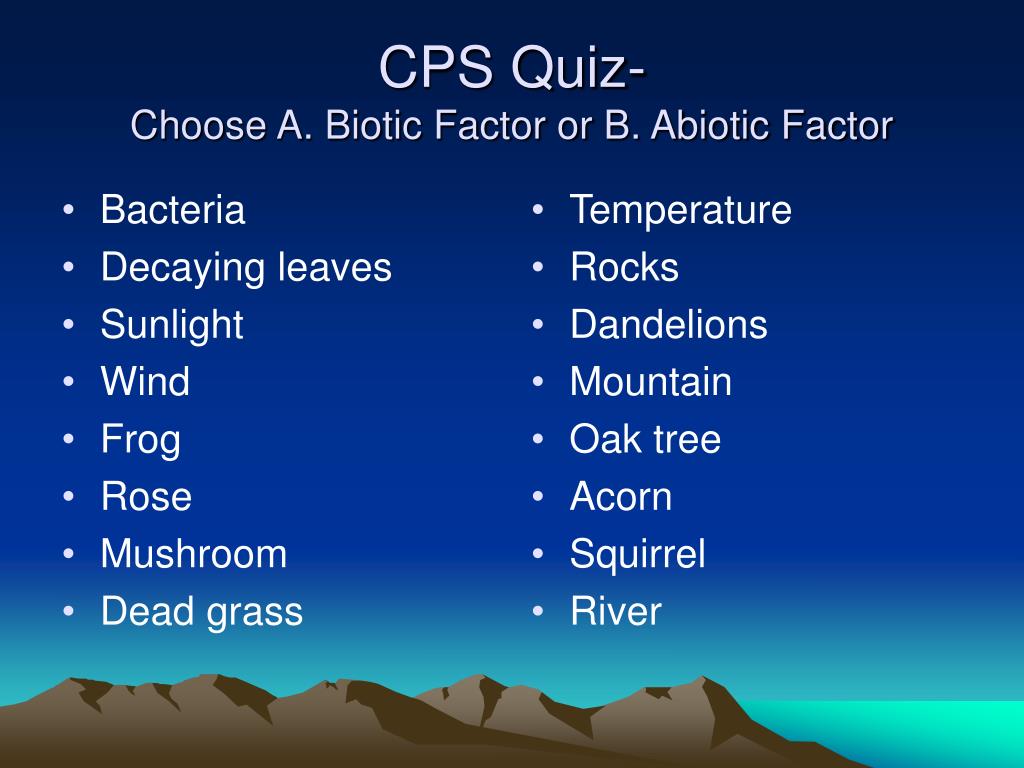 CPS Quiz-
Choose A. Biotic Factor or B. Abiotic Factor

• Bacteria
• Decaying leaves
• Sunlight
• Wind
• Frog
• Rose
• Mushroom
• Dead grass

• Temperature
• Rocks
• Dandelions
• Mountain
• Oak tree
• Acorn
• Squirrel
• River